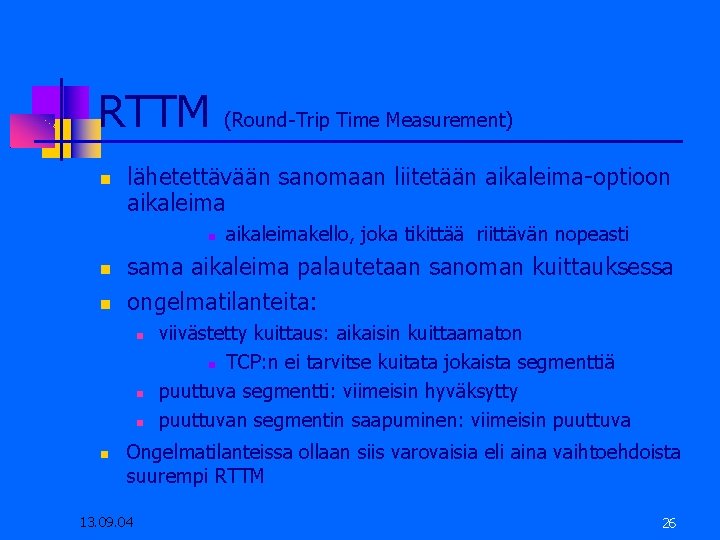 RTTM (Round-Trip Time Measurement)

lähetettävään sanomaan liitetään aikaleima-optioon aikaleima

aikaleimakello, joka tikittää riittävän nopeasti

sama aikaleima palautetaan sanoman kuittauksessa

ongelmatilanteita:

viivästetty kuittaus: aikaisin kuittaamaton

TCP:n ei tarvitse kuitata jokaista segmenttiä

puuttuva segmentti: viimeisin hyväksytty

puuttuvan segmentin saapuminen: viimeisin puuttuva

Ongelmatilanteissa ollaan siis varovaisia eli aina vaihtoehdoista suurempi RTTM

13.09.04

26